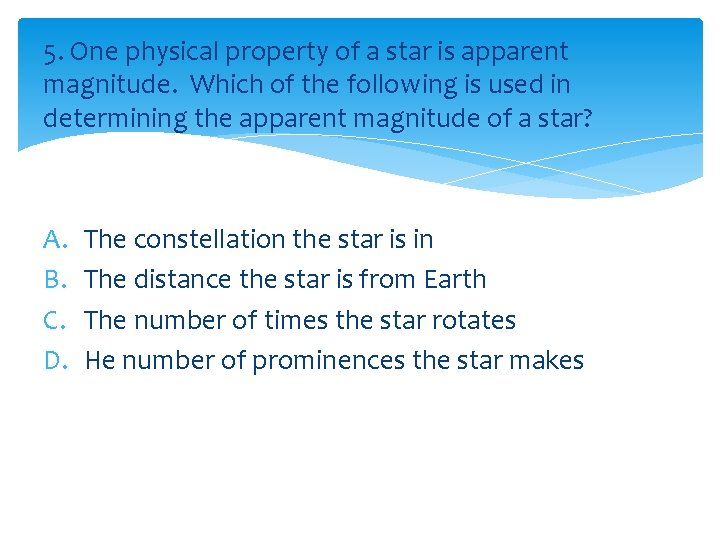 5. One physical property of a star is apparent magnitude. Which of the following is used in determining the apparent magnitude of a star?

A. The constellation the star is in
B. The distance the star is from Earth
C. The number of times the star rotates
D. He number of prominences the star makes